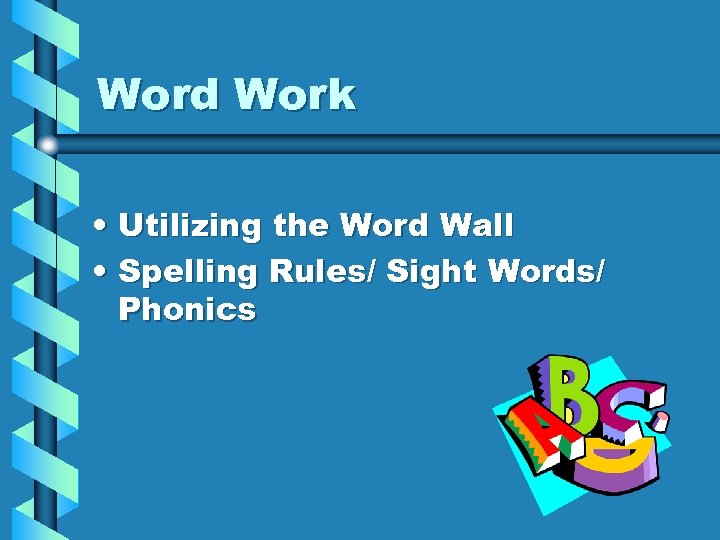 Word Work

• Utilizing the Word Wall
• Spelling Rules/ Sight Words/ Phonics

ABCD